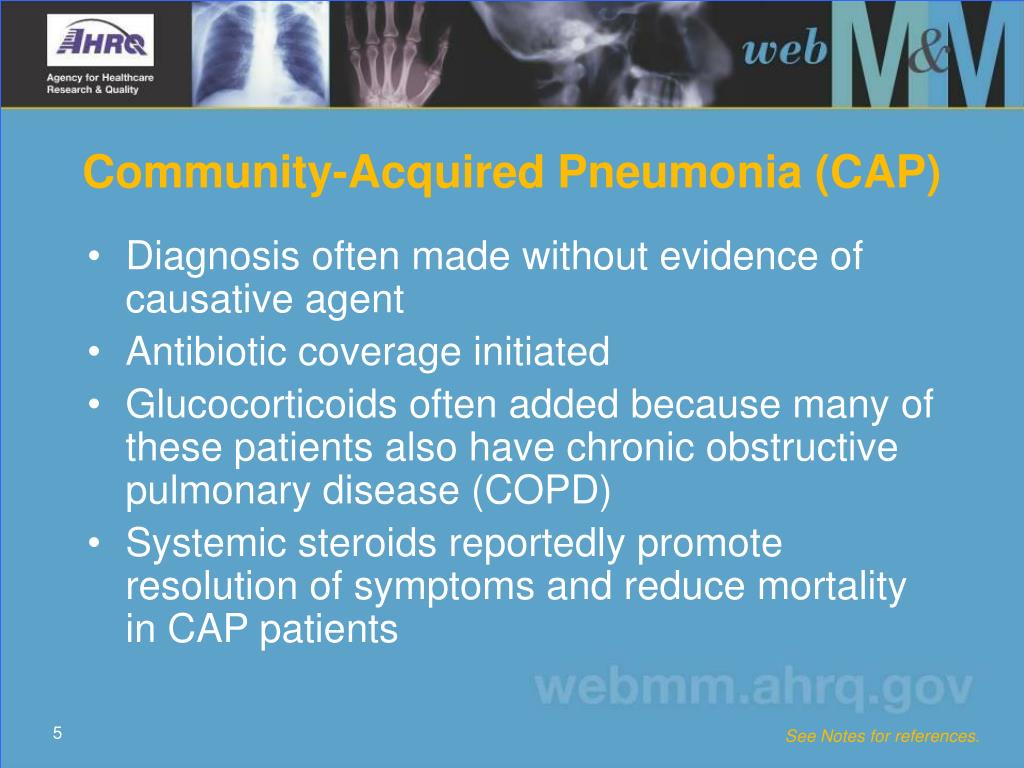 AHRQ
Agency for Healthcare Research & Quality

web M&M

Community-Acquired Pneumonia (CAP)

• Diagnosis often made without evidence of causative agent
• Antibiotic coverage initiated
• Glucocorticoids often added because many of these patients also have chronic obstructive pulmonary disease (COPD)
• Systemic steroids reportedly promote resolution of symptoms and reduce mortality in CAP patients

webmm.ahrq.gov

5

See Notes for references.